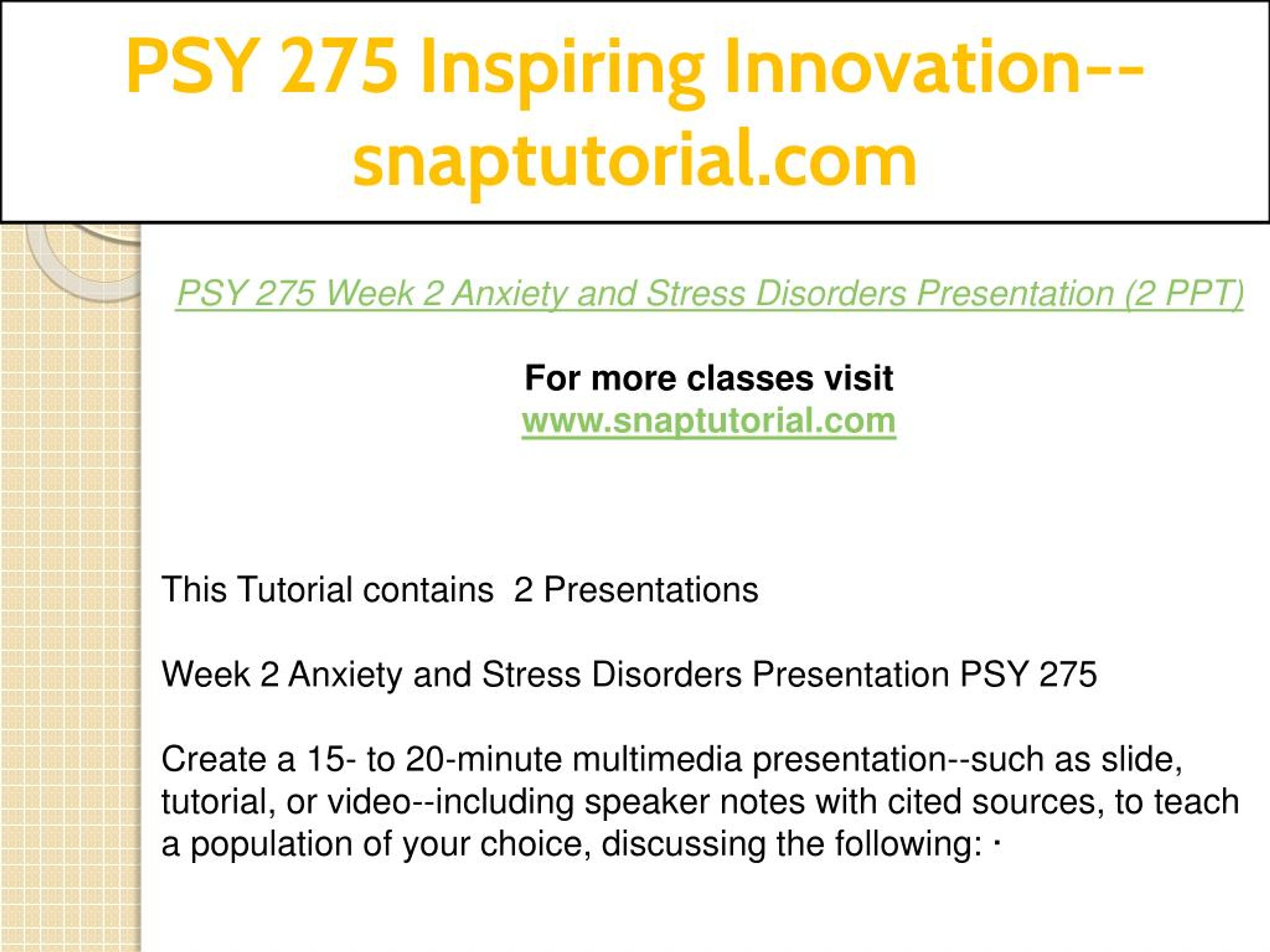 PSY 275 Inspiring Innovation--snaptutorial.com

PSY 275 Week 2 Anxiety and Stress Disorders Presentation (2 PPT)

For more classes visit
www.snaptutorial.com

This Tutorial contains  2 Presentations

Week 2 Anxiety and Stress Disorders Presentation PSY 275

Create a 15- to 20-minute multimedia presentation--such as slide, tutorial, or video--including speaker notes with cited sources, to teach a population of your choice, discussing the following: ·